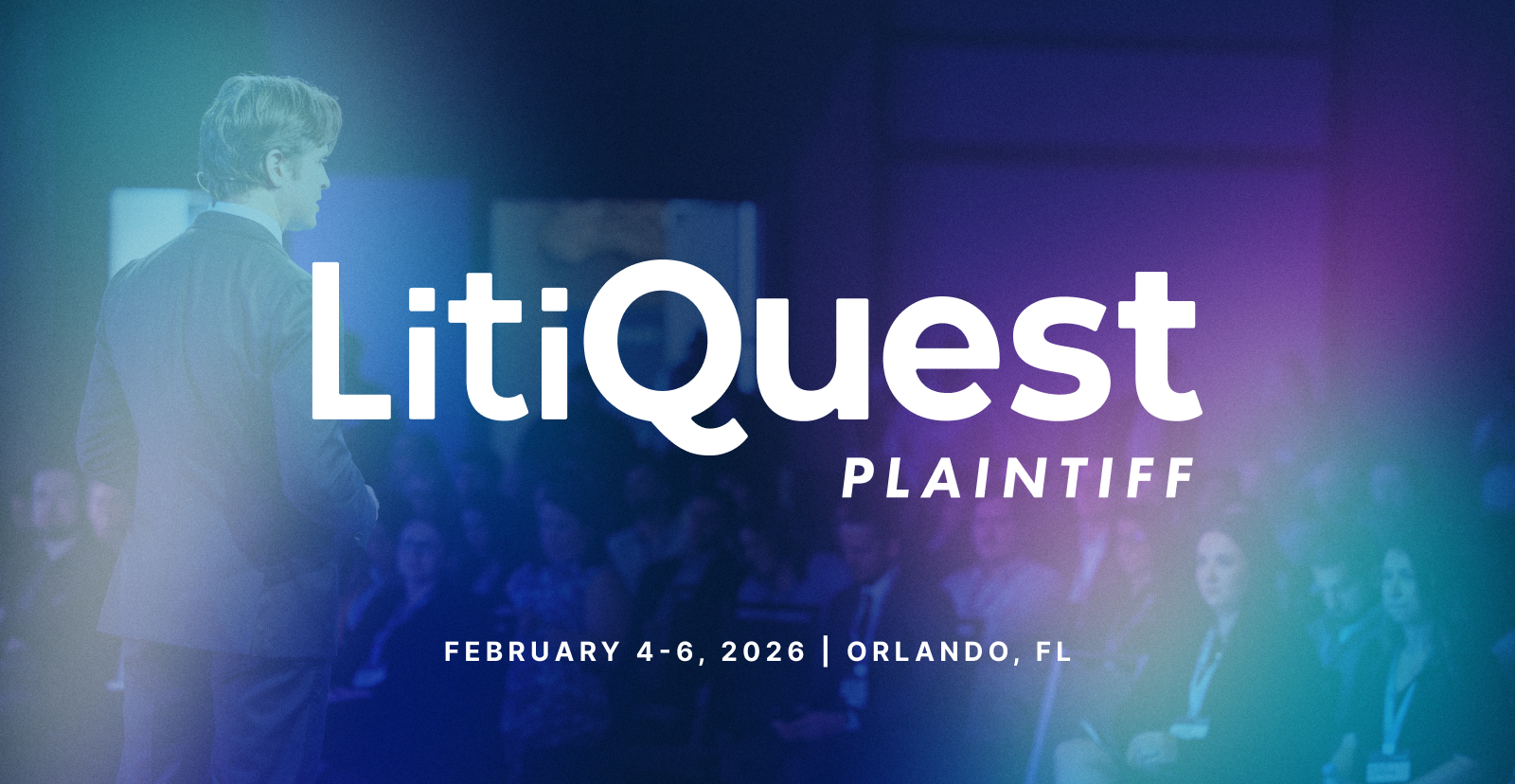 LitiQuest
PLAINTIFF

FEBRUARY 4-6, 2026 | ORLANDO, FL